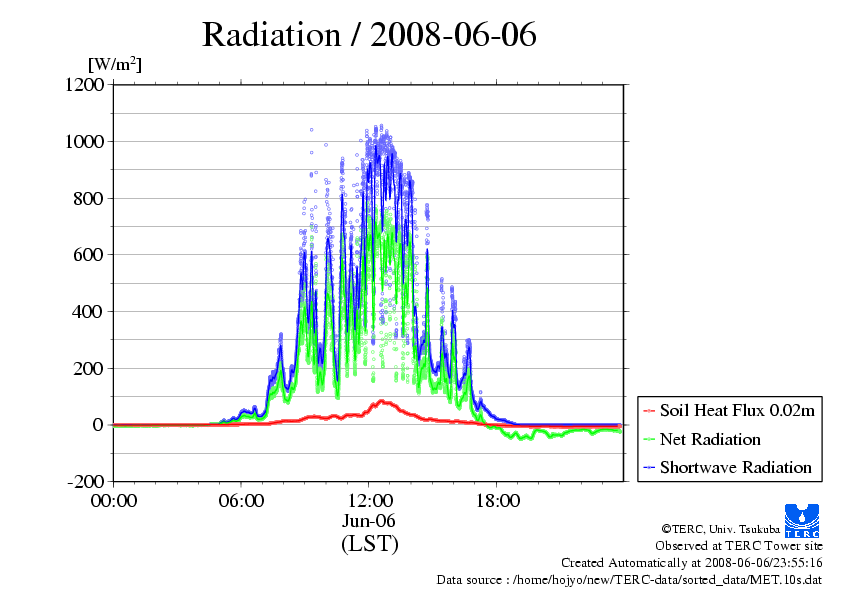 Radiation / 2008-06-06

[W/m$^2$]

1200
1000
800
600
400
200
0
-200

00:00
06:00
12:00
18:00

Jun-06
(LST)

Soil Heat Flux 0.02m
Net Radiation
Shortwave Radiation

TERC

©TERC, Univ. Tsukuba
Observed at TERC Tower site
Created Automatically at 2008-06-06/23:55:16
Data source : /home/hojyo/new/TERC-data/sorted_data/MET.10s.dat